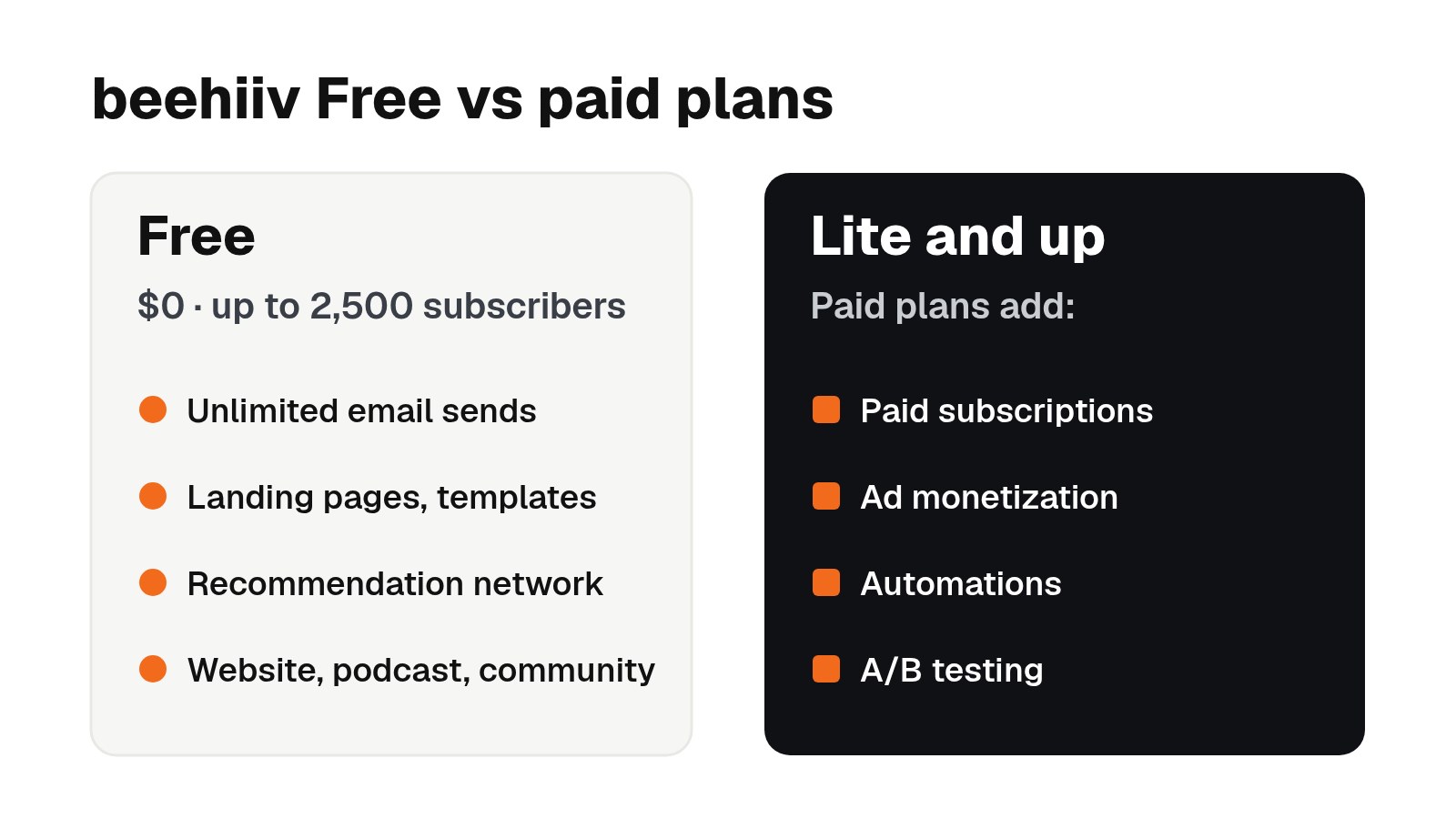 beehiiv Free vs paid plans

Free

$0 · up to 2,500 subscribers

• Unlimited email sends
• Landing pages, templates
• Recommendation network
• Website, podcast, community

Lite and up

Paid plans add:

• Paid subscriptions
• Ad monetization
• Automations
• A/B testing